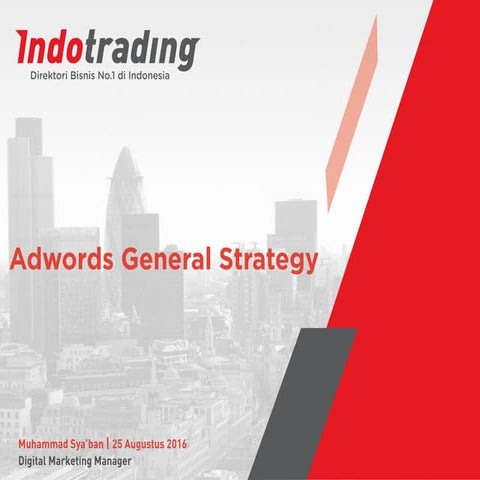 Indotrading
Direktori Bisnis No.1 di Indonesia

Adwords General Strategy

Muhammad Sya'ban | 25 Augustus 2016
Digital Marketing Manager